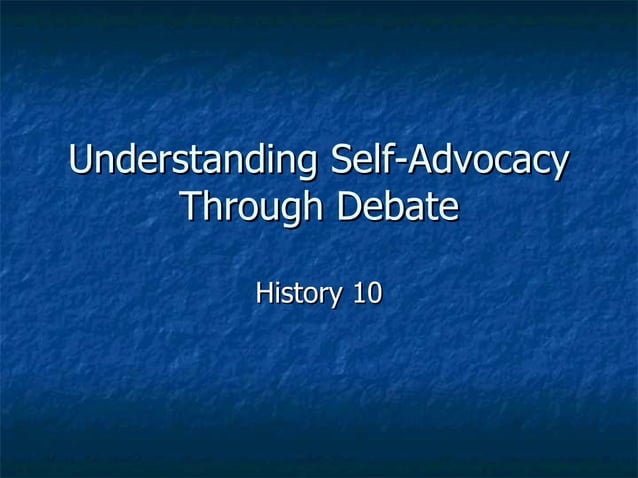 Understanding Self-Advocacy Through Debate

History 10